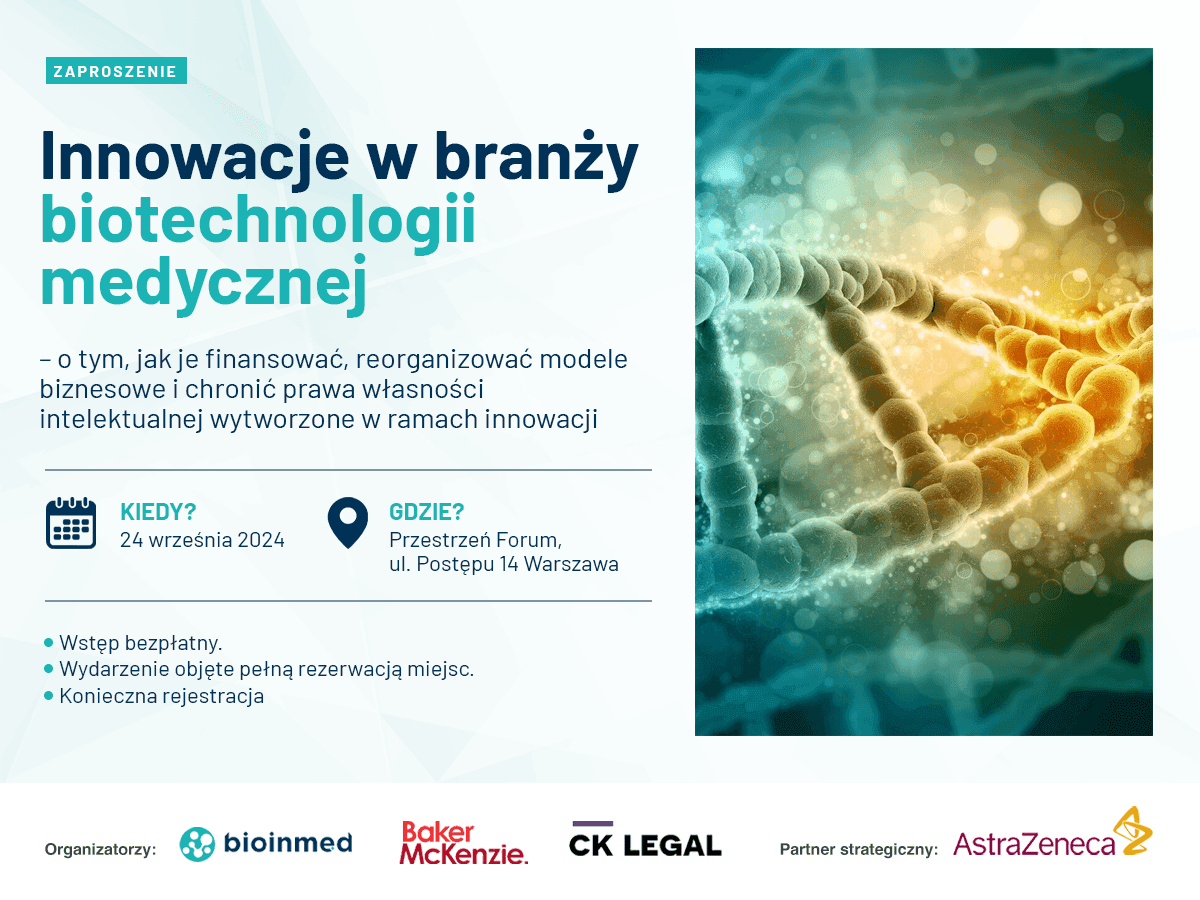 ZAPROSZENIE

Innowacje w branży biotechnologii medycznej

– o tym, jak je finansować, reorganizować modele biznesowe i chronić prawa własności intelektualnej wytworzone w ramach innowacji

KIEDY?
24 września 2024

GDZIE?
Przestrzeń Forum,
ul. Postępu 14 Warszawa

• Wstęp bezpłatny.
• Wydarzenie objęte pełną rezerwacją miejsc.
• Konieczna rejestracja

Organizatorzy: bioinmed Baker McKenzie. CK LEGAL Partner strategiczny: AstraZeneca